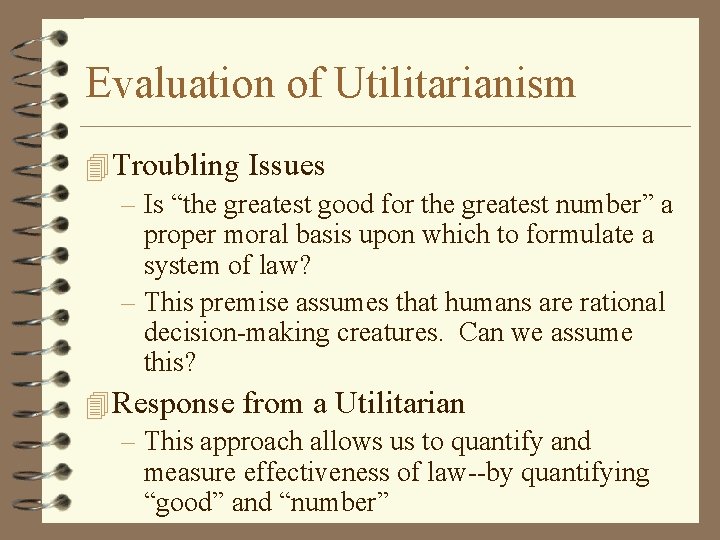 Evaluation of Utilitarianism

Troubling Issues

– Is “the greatest good for the greatest number” a proper moral basis upon which to formulate a system of law?

– This premise assumes that humans are rational decision-making creatures.  Can we assume this?

Response from a Utilitarian

– This approach allows us to quantify and measure effectiveness of law--by quantifying “good” and “number”